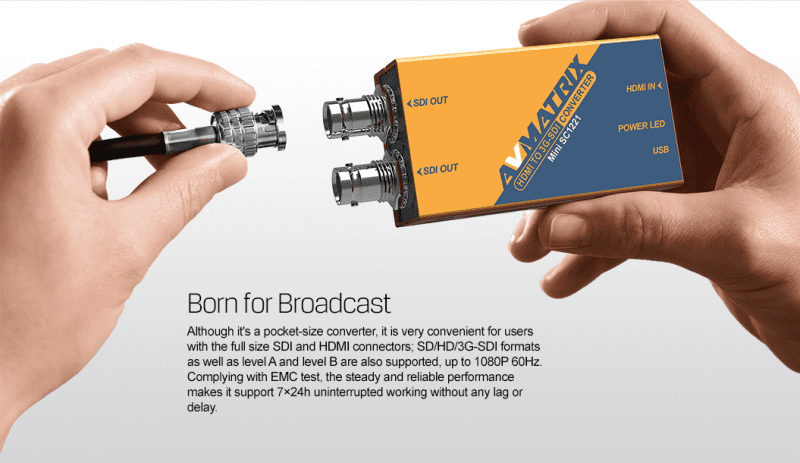 SDI OUT

SDI OUT

AVMATRIX
HDMI TO 3G-SDI CONVERTER
Mini SC1221

HDMI IN

POWER LED

USB

Born for Broadcast

Although it's a pocket-size converter, it is very convenient for users with the full size SDI and HDMI connectors; SD/HD/3G-SDI formats as well as level A and level B are also supported, up to 1080P 60Hz. Complying with EMC test, the steady and reliable performance makes it support 7×24h uninterrupted working without any lag or delay.